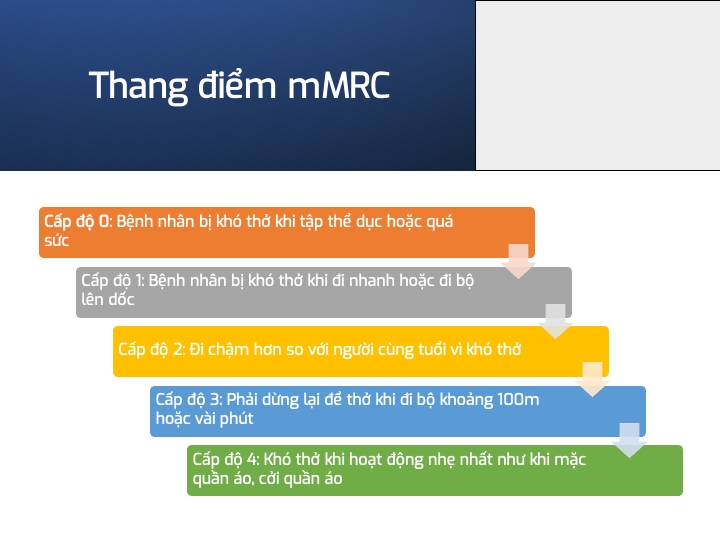 Thang điểm mMRC

Cấp độ 0: Bệnh nhân bị khó thở khi tập thể dục hoặc quá sức

Cấp độ 1: Bệnh nhân bị khó thở khi đi nhanh hoặc đi bộ lên dốc

Cấp độ 2: Đi chậm hơn so với người cùng tuổi vì khó thở

Cấp độ 3: Phải dừng lại để thở khi đi bộ khoảng 100m hoặc vài phút

Cấp độ 4: Khó thở khi hoạt động nhẹ nhất như khi mặc quần áo, cởi quần áo